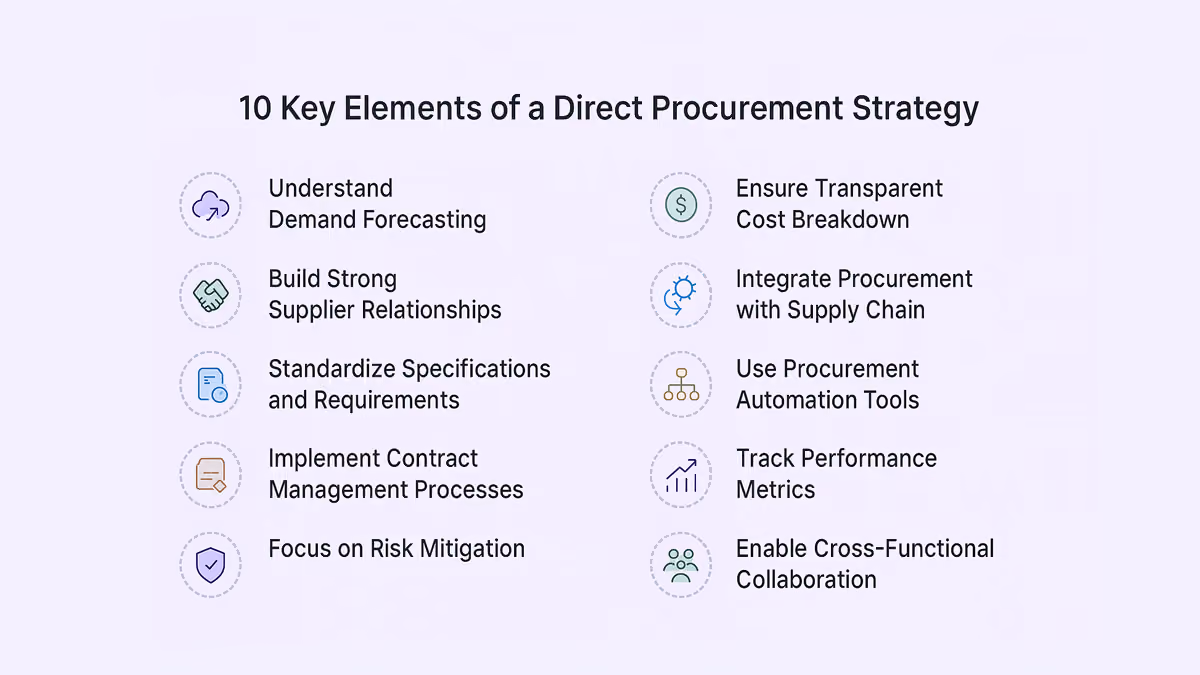 10 Key Elements of a Direct Procurement Strategy

Understand Demand Forecasting

Build Strong Supplier Relationships

Standardize Specifications and Requirements

Implement Contract Management Processes

Focus on Risk Mitigation

Ensure Transparent Cost Breakdown

Integrate Procurement with Supply Chain

Use Procurement Automation Tools

Track Performance Metrics

Enable Cross-Functional Collaboration